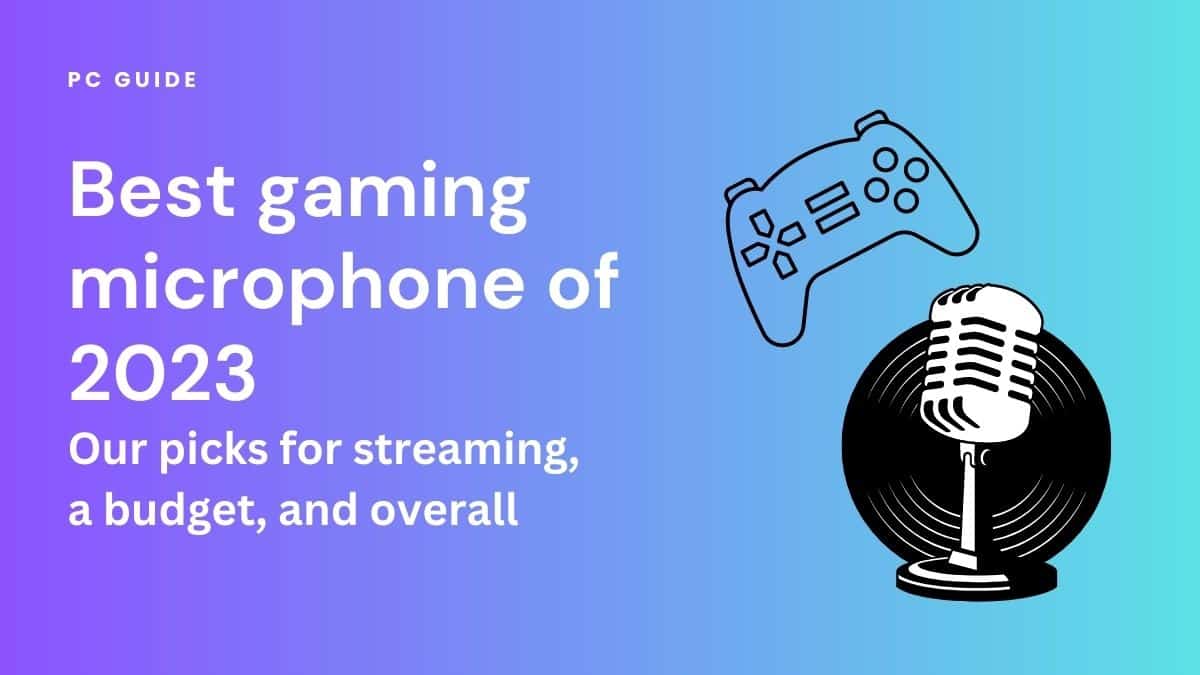 PC GUIDE

Best gaming microphone of 2023

Our picks for streaming, a budget, and overall